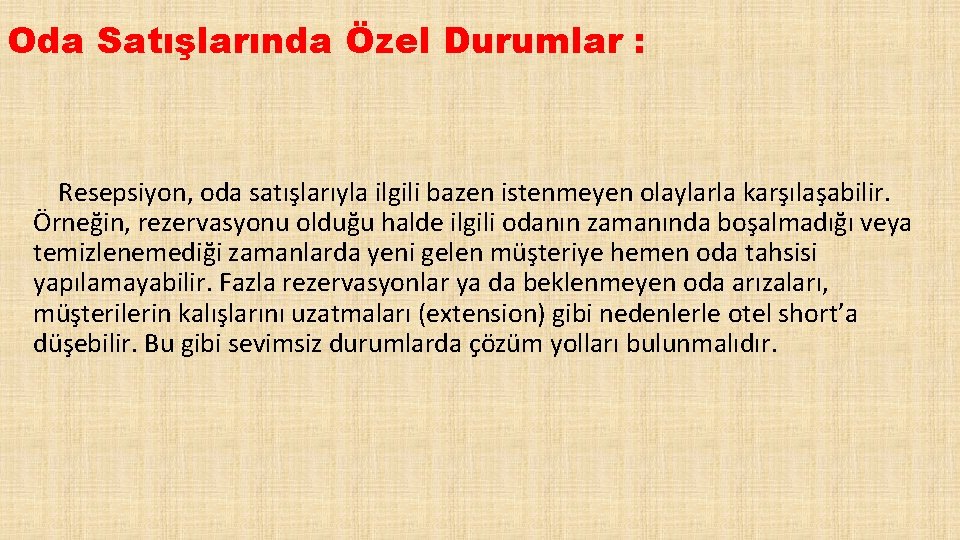 Oda Satışlarında Özel Durumlar :

Resepsiyon, oda satışlarıyla ilgili bazen istenmeyen olaylarla karşılaşabilir. Örneğin, rezervasyonu olduğu halde ilgili odanın zamanında boşalmadığı veya temizlenemediği zamanlarda yeni gelen müşteriye hemen oda tahsisi yapılamayabilir. Fazla rezervasyonlar ya da beklenmeyen oda arızaları, müşterilerin kalışlarını uzatmaları (extension) gibi nedenlerle otel short'a düşebilir. Bu gibi sevimsiz durumlarda çözüm yolları bulunmalıdır.